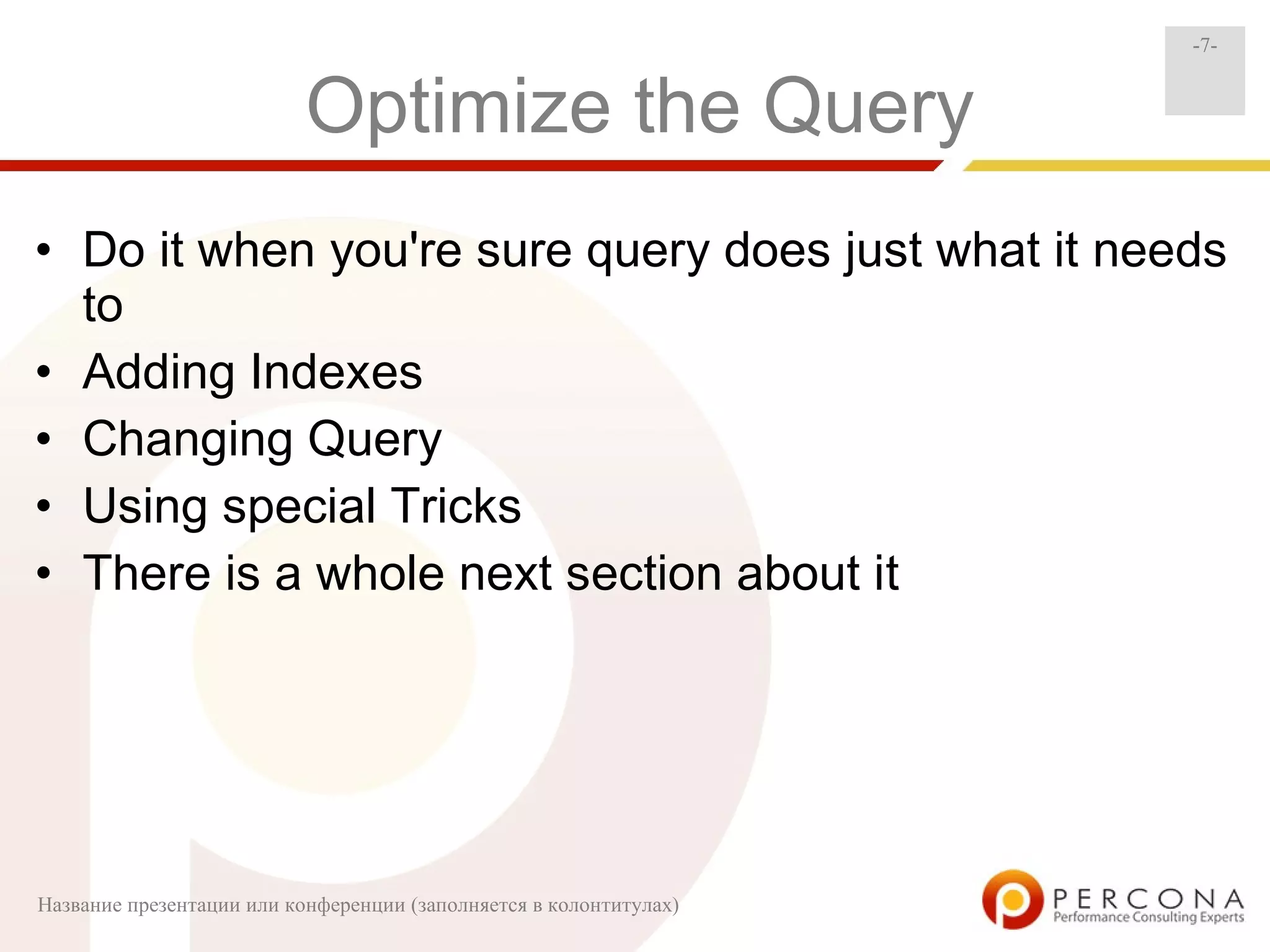 -7-

Optimize the Query

• Do it when you're sure query does just what it needs to
• Adding Indexes
• Changing Query
• Using special Tricks
• There is a whole next section about it

Название презентации или конференции (заполняется в колонтитулах)

PERCONA
Performance Consulting Experts